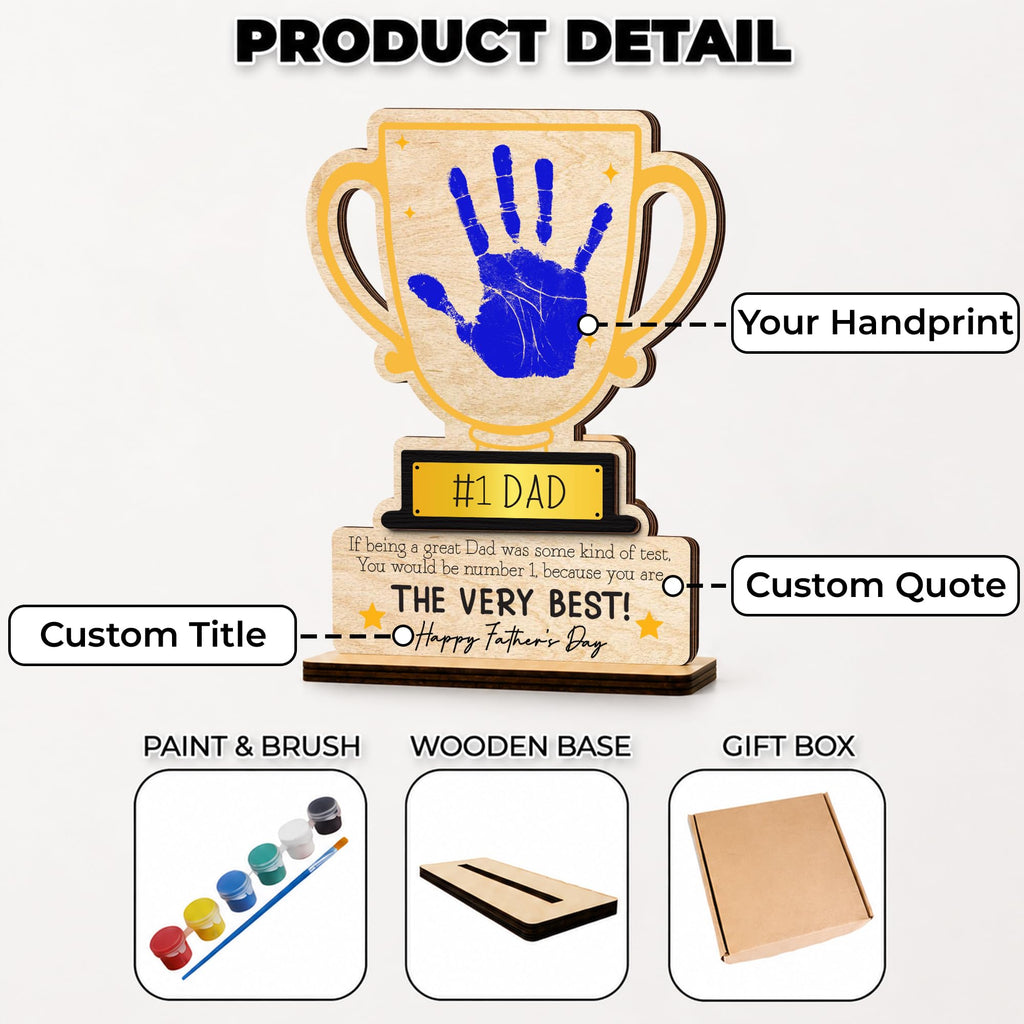 PRODUCT DETAIL

Your Handprint

#1 DAD

If being a great Dad was some kind of test, You would be number 1, because you are

THE VERY BEST!

Happy Father's Day

Custom Quote

Custom Title

PAINT & BRUSH

WOODEN BASE

GIFT BOX